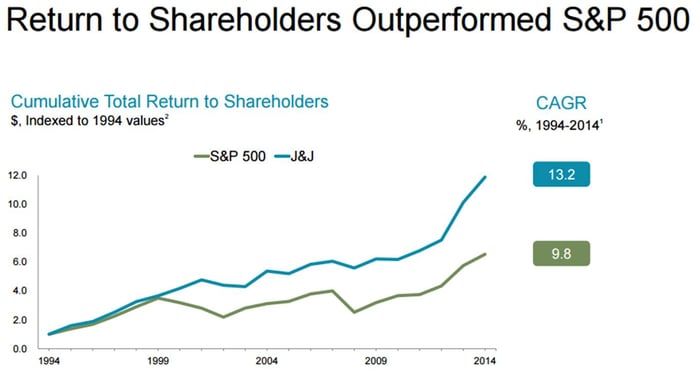 Return to Shareholders Outperformed S&P 500

Cumulative Total Return to Shareholders
$, Indexed to 1994 values$^2$

S&P 500 J&J

12.0
10.0
8.0
6.0
4.0
2.0
0.0

1994 1999 2004 2009 2014

CAGR
%, 1994-2014$^1$

13.2

9.8